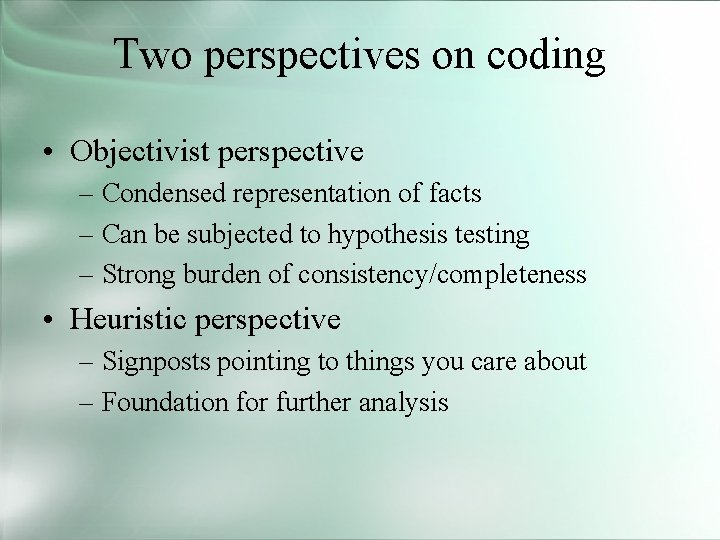 Two perspectives on coding

• Objectivist perspective
– Condensed representation of facts
– Can be subjected to hypothesis testing
– Strong burden of consistency/completeness

• Heuristic perspective
– Signposts pointing to things you care about
– Foundation for further analysis